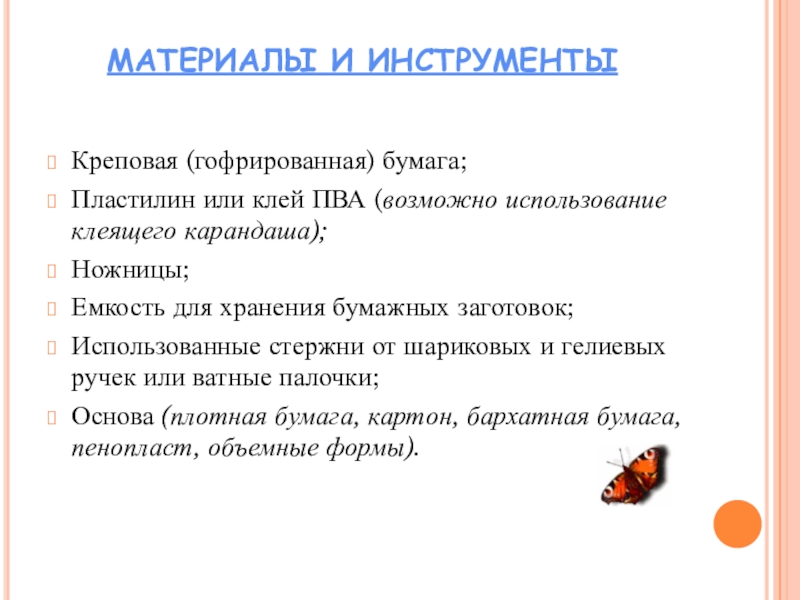 МАТЕРИАЛЫ И ИНСТРУМЕНТЫ

Креповая (гофрированная) бумага;

Пластилин или клей ПВА (возможно использование клеящего карандаша);

Ножницы;

Емкость для хранения бумажных заготовок;

Использованные стержни от шариковых и гелиевых ручек или ватные палочки;

Основа (плотная бумага, картон, бархатная бумага, пенопласт, объемные формы).